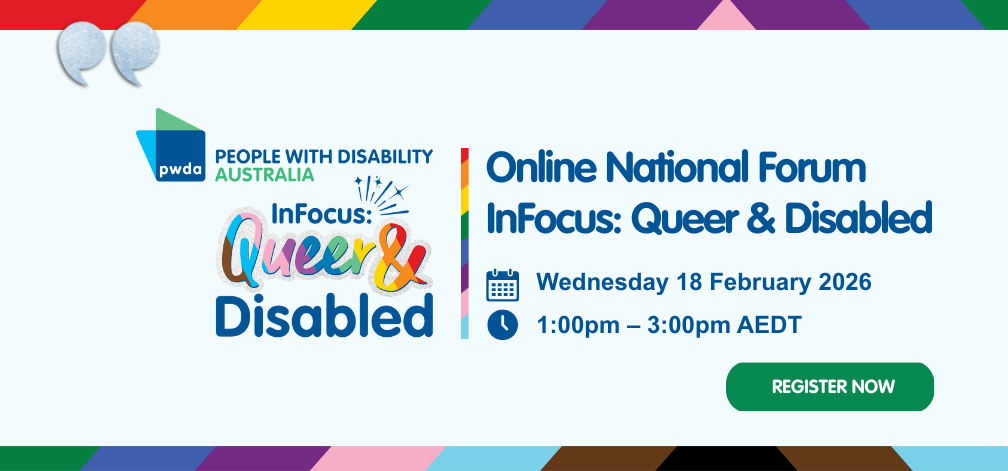 pwda PEOPLE WITH DISABILITY AUSTRALIA

InFocus: Queer & Disabled

Online National Forum InFocus: Queer & Disabled

Wednesday 18 February 2026

1:00pm – 3:00pm AEDT

REGISTER NOW